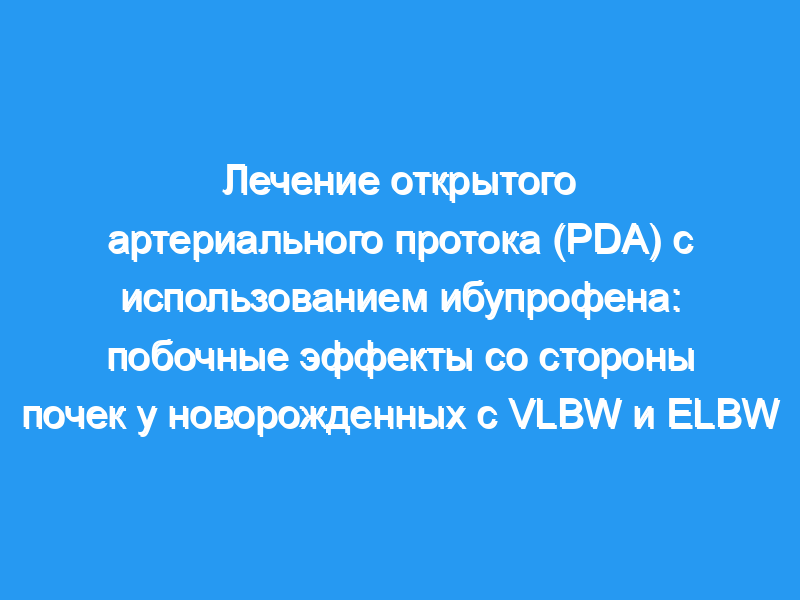 Лечение открытого артериального протока (PDA) с использованием ибупрофена: побочные эффекты со стороны почек у новорожденных с VLBW и ELBW